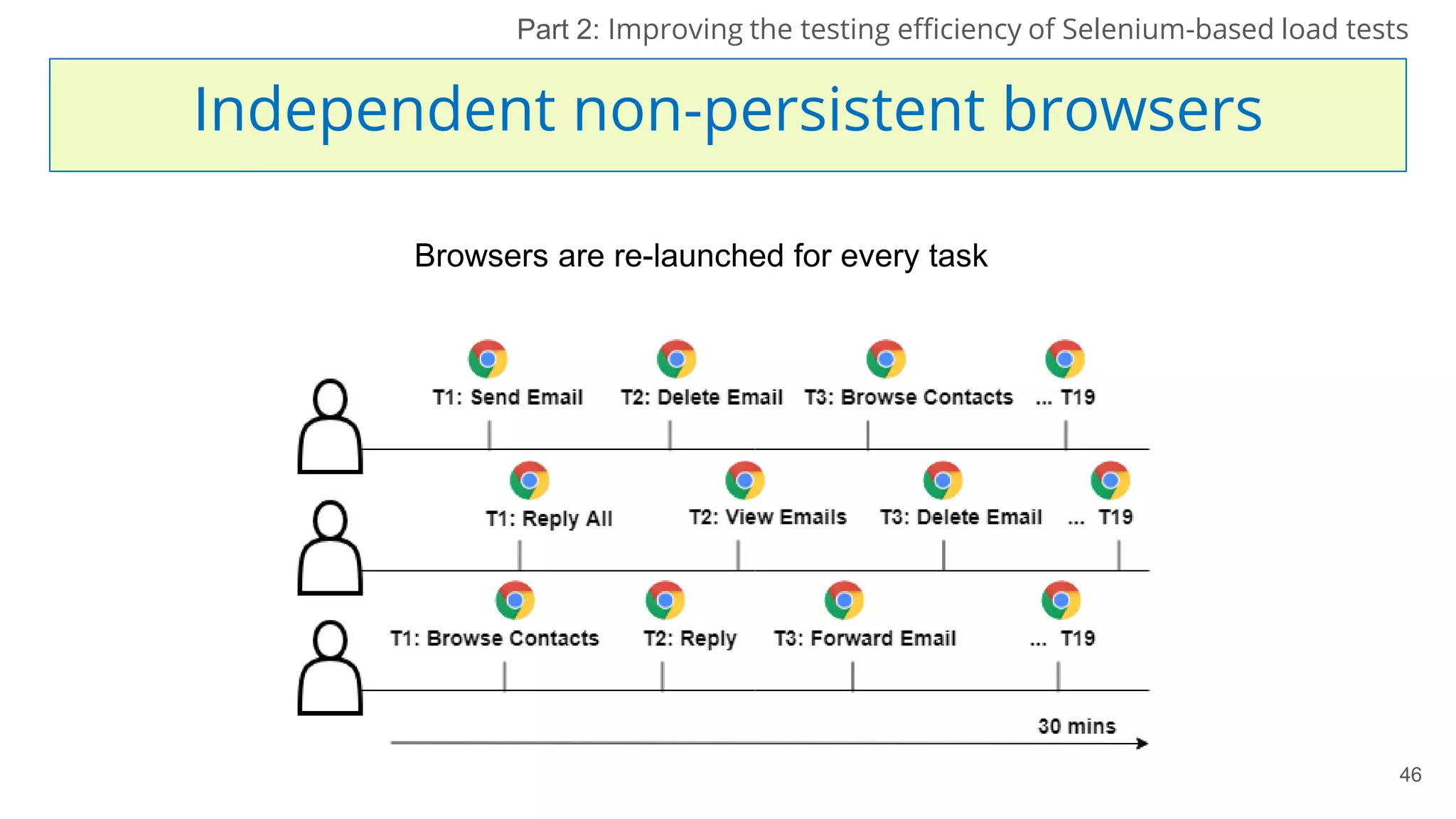 Part 2: Improving the testing efficiency of Selenium-based load tests

Independent non-persistent browsers

Browsers are re-launched for every task

T1: Send Email T2: Delete Email T3: Browse Contacts ... T19

T1: Reply All T2: View Emails T3: Delete Email ... T19

T1: Browse Contacts T2: Reply T3: Forward Email ... T19

30 mins

46